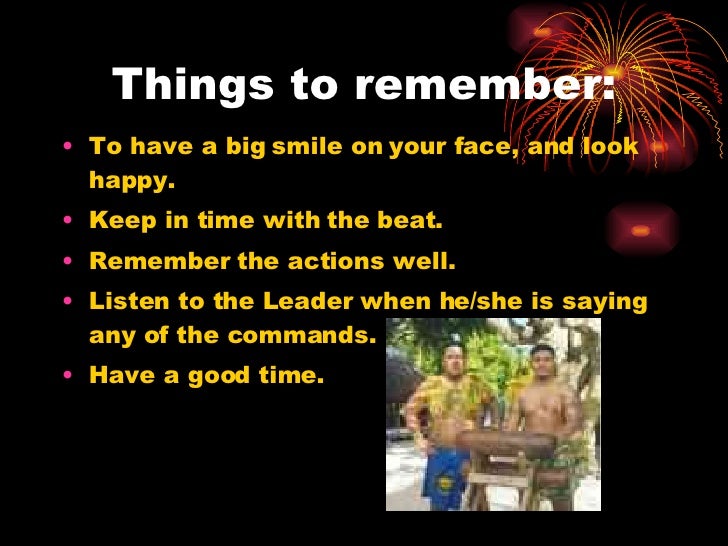 Things to remember:

• To have a big smile on your face, and look happy.
• Keep in time with the beat.
• Remember the actions well.
• Listen to the Leader when he/she is saying any of the commands.
• Have a good time.